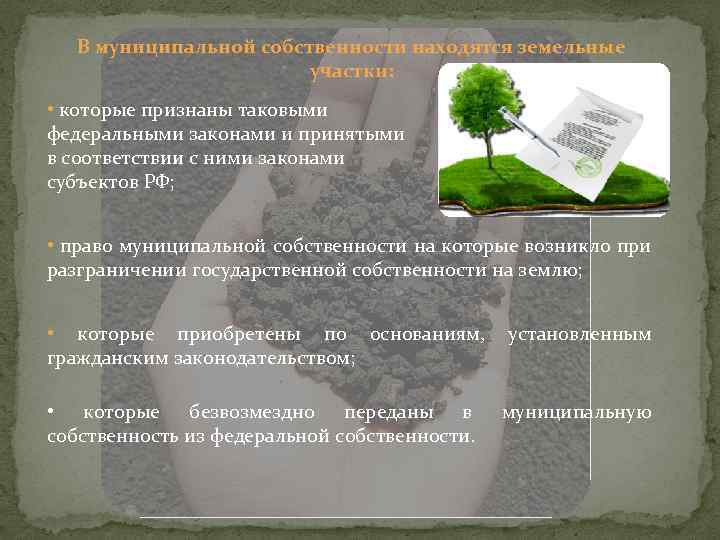 В муниципальной собственности находятся земельные участки:

• которые признаны таковыми федеральными законами и принятыми в соответствии с ними законами субъектов РФ;

• право муниципальной собственности на которые возникло при разграничении государственной собственности на землю;

• которые приобретены по основаниям, установленным гражданским законодательством;

• которые безвозмездно переданы в муниципальную собственность из федеральной собственности.